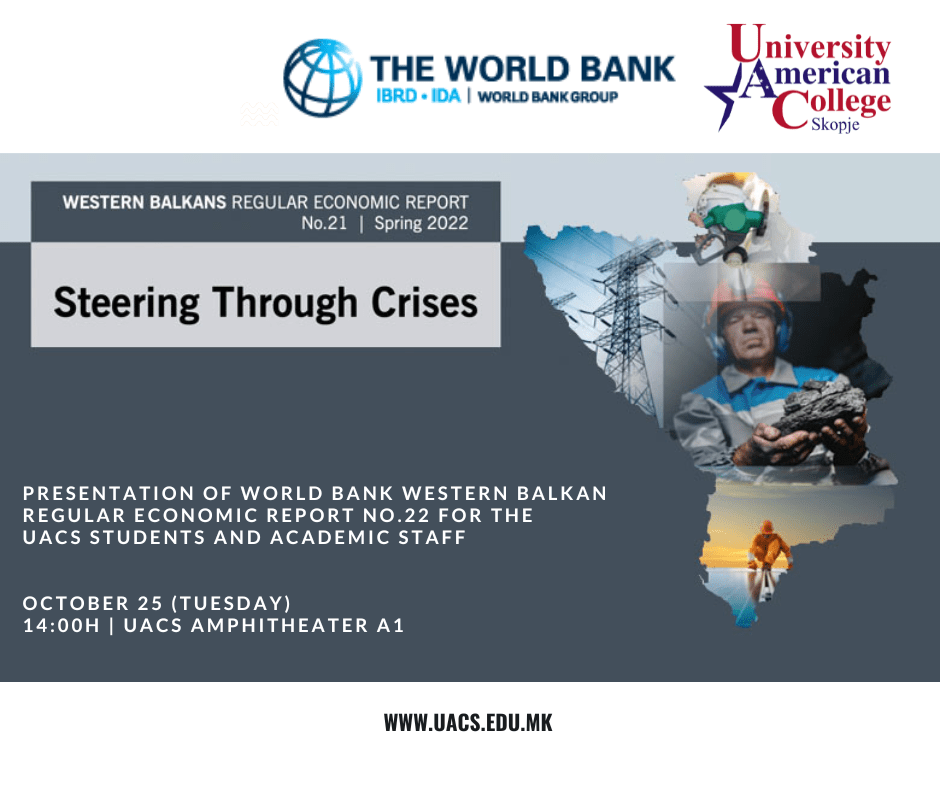 THE WORLD BANK
IBRD • IDA | WORLD BANK GROUP

University American College Skopje

WESTERN BALKANS REGULAR ECONOMIC REPORT
No.21 | Spring 2022

Steering Through Crises

PRESENTATION OF WORLD BANK WESTERN BALKAN REGULAR ECONOMIC REPORT NO.22 FOR THE UACS STUDENTS AND ACADEMIC STAFF

OCTOBER 25 (TUESDAY)
14:00H | UACS AMPHITHEATER A1

WWW.UACS.EDU.MK